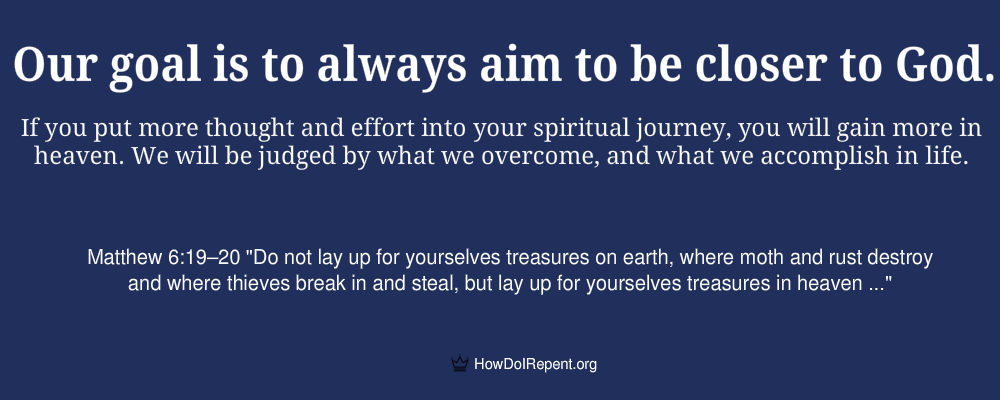 Our goal is to always aim to be closer to God.

If you put more thought and effort into your spiritual journey, you will gain more in heaven. We will be judged by what we overcome, and what we accomplish in life.

Matthew 6:19–20 "Do not lay up for yourselves treasures on earth, where moth and rust destroy and where thieves break in and steal, but lay up for yourselves treasures in heaven ..."

HowDoIRepent.org